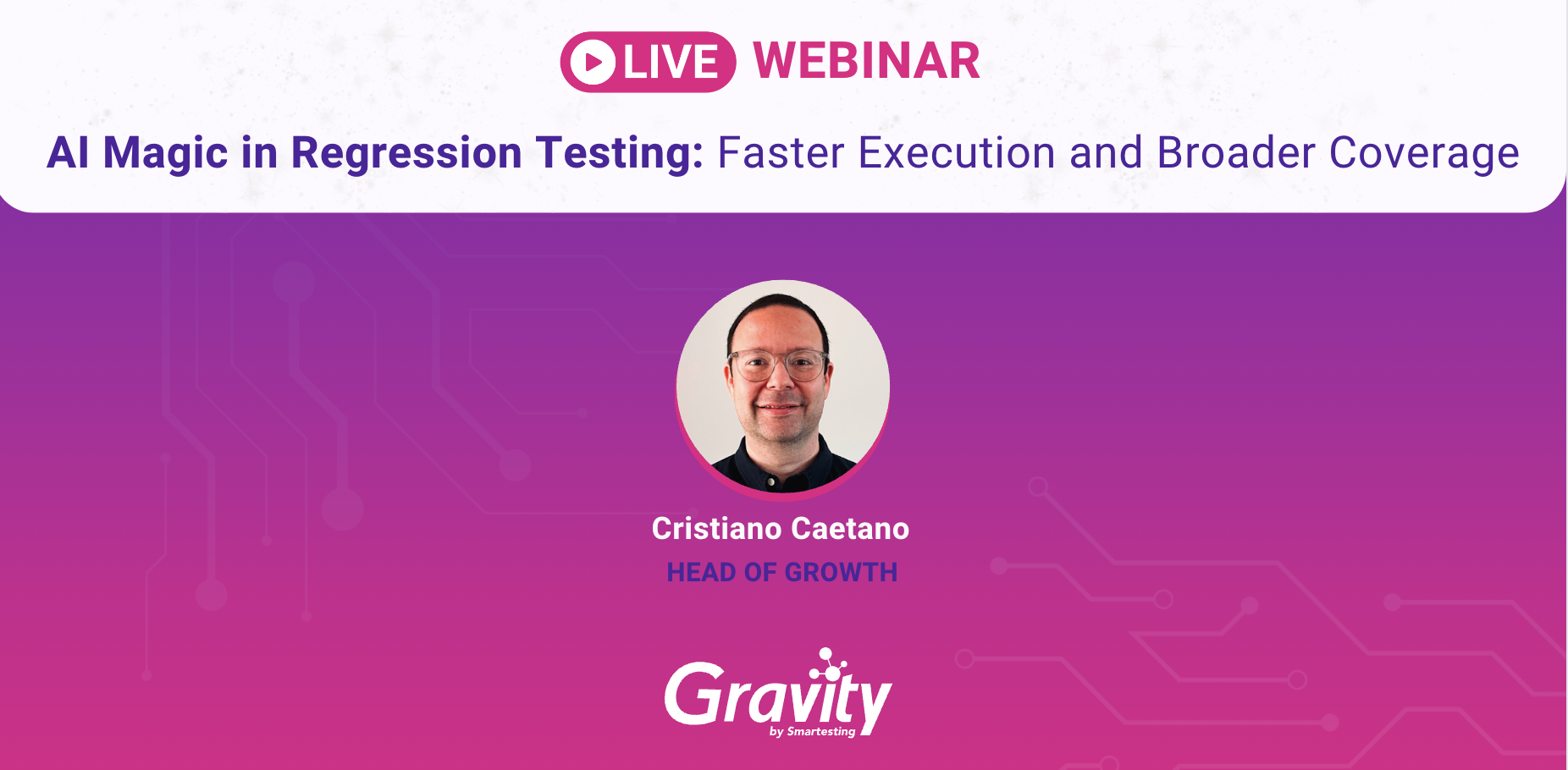 LIVE WEBINAR

AI Magic in Regression Testing: Faster Execution and Broader Coverage

Cristiano Caetano
HEAD OF GROWTH

Gravity
by Smartesting